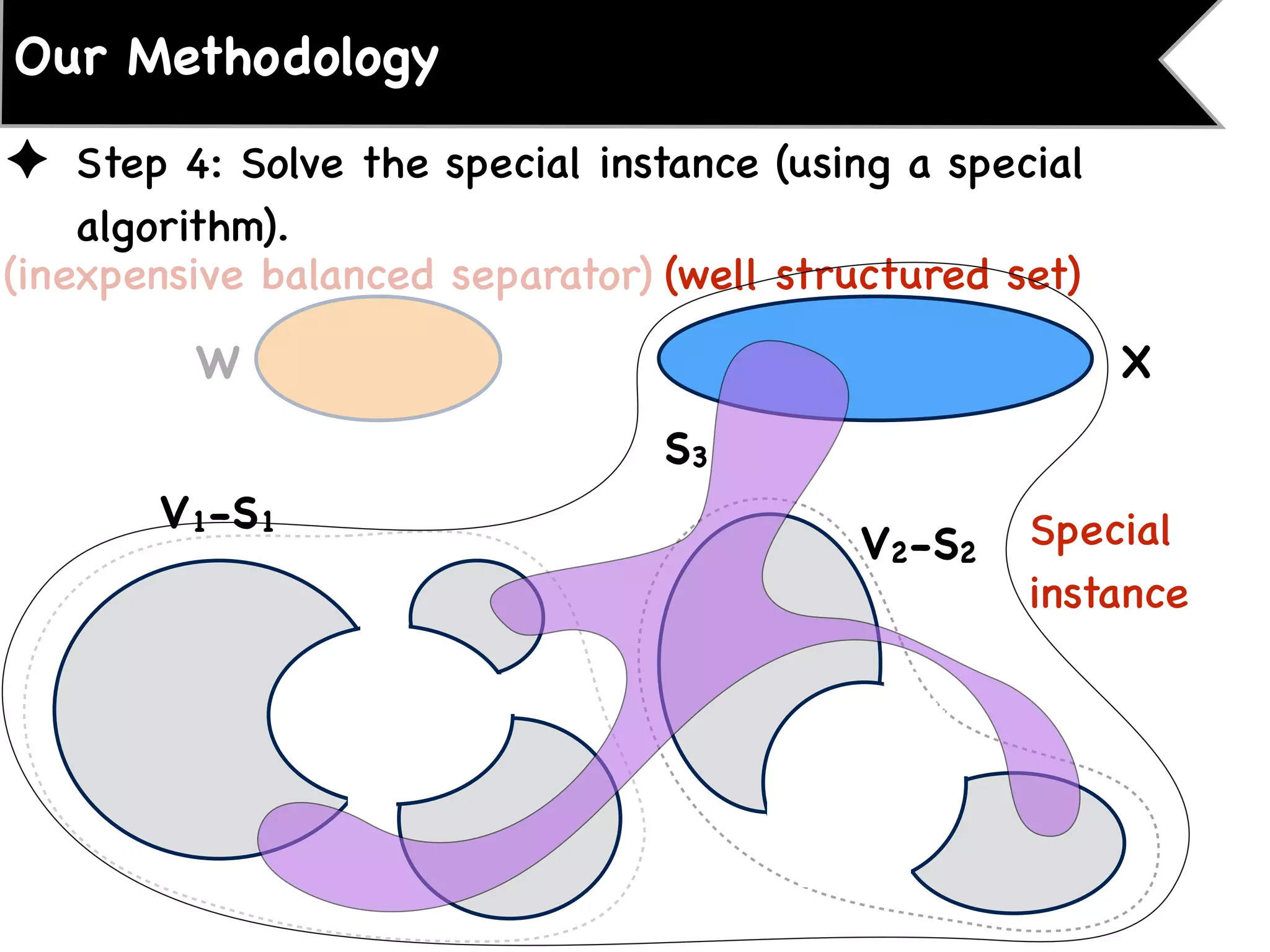 Our Methodology

✦ Step 4: Solve the special instance (using a special algorithm).

(inexpensive balanced separator) (well structured set)

W

X

$S_3$

$V_1-S_1$

$V_2-S_2$

Special instance